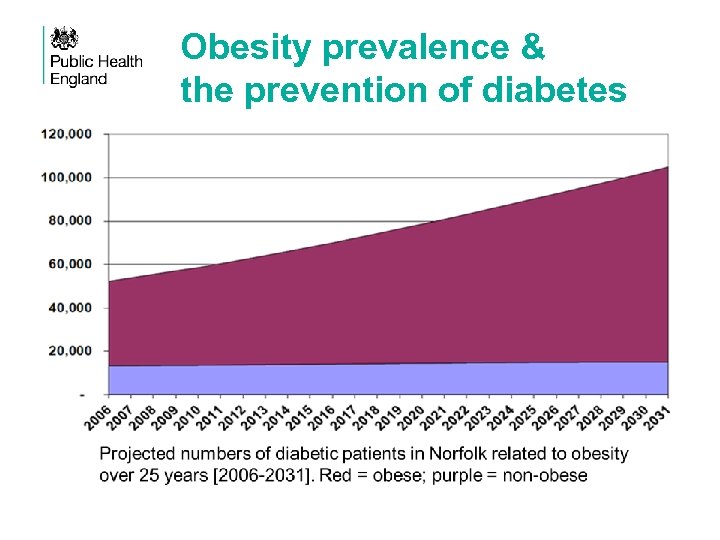 Public Health England

Obesity prevalence & the prevention of diabetes

120,000
100,000
80,000
60,000
40,000
20,000
-

2006 2007 2008 2009 2010 2011 2012 2013 2014 2015 2016 2017 2018 2019 2020 2021 2022 2023 2024 2025 2026 2027 2028 2029 2030 2031

Projected numbers of diabetic patients in Norfolk related to obesity over 25 years [2006-2031]. Red = obese; purple = non-obese